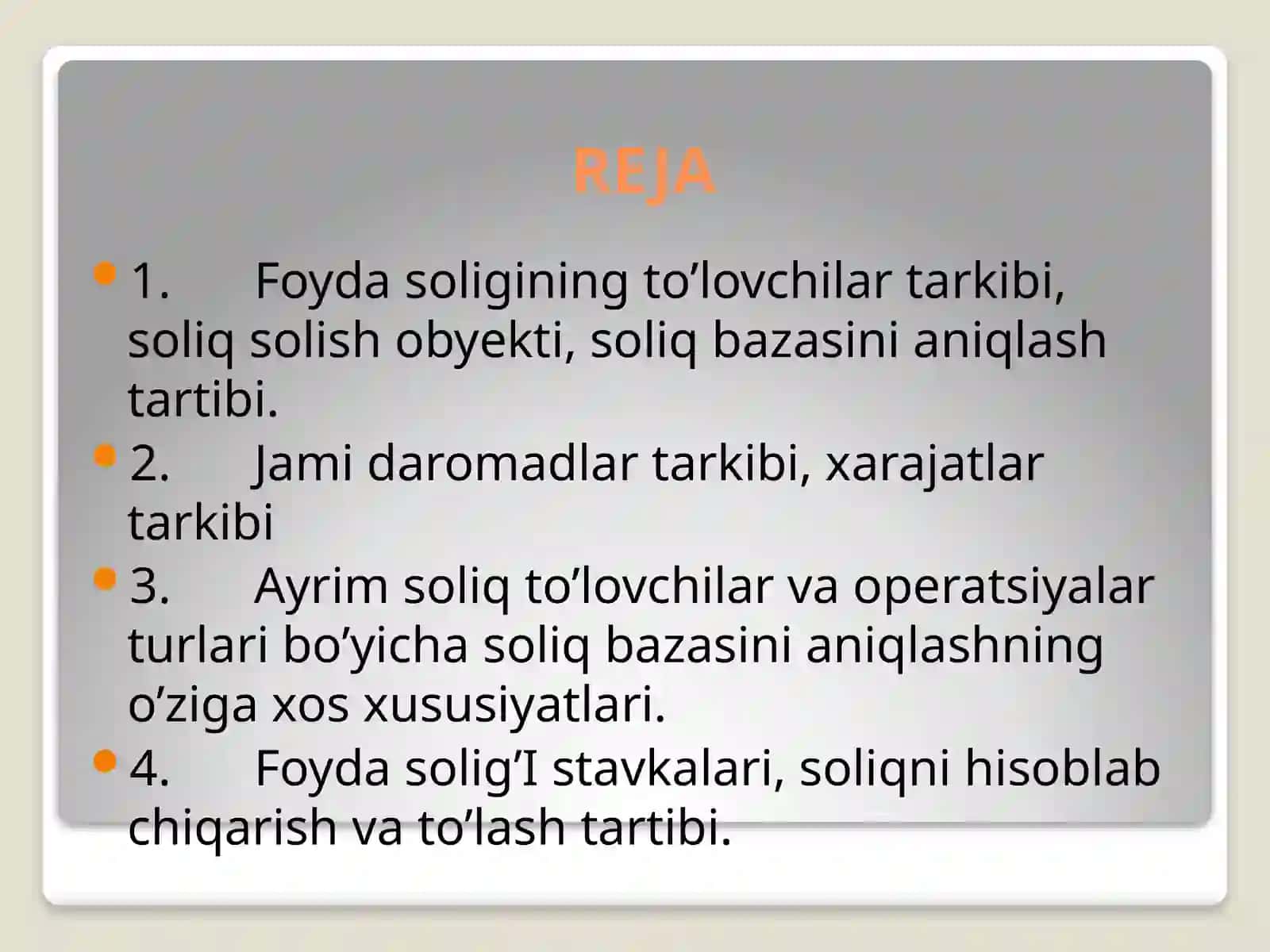 REJA

1. Foyda soligining to’lovchilar tarkibi, soliq solish obyekti, soliq bazasini aniqlash tartibi.

2. Jami daromadlar tarkibi, xarajatlar tarkibi

3. Ayrim soliq to’lovchilar va operatsiyalar turlari bo’yicha soliq bazasini aniqlashning o’ziga xos xususiyatlari.

4. Foyda solig’I stavkalari, soliqni hisoblab chiqarish va to’lash tartibi.